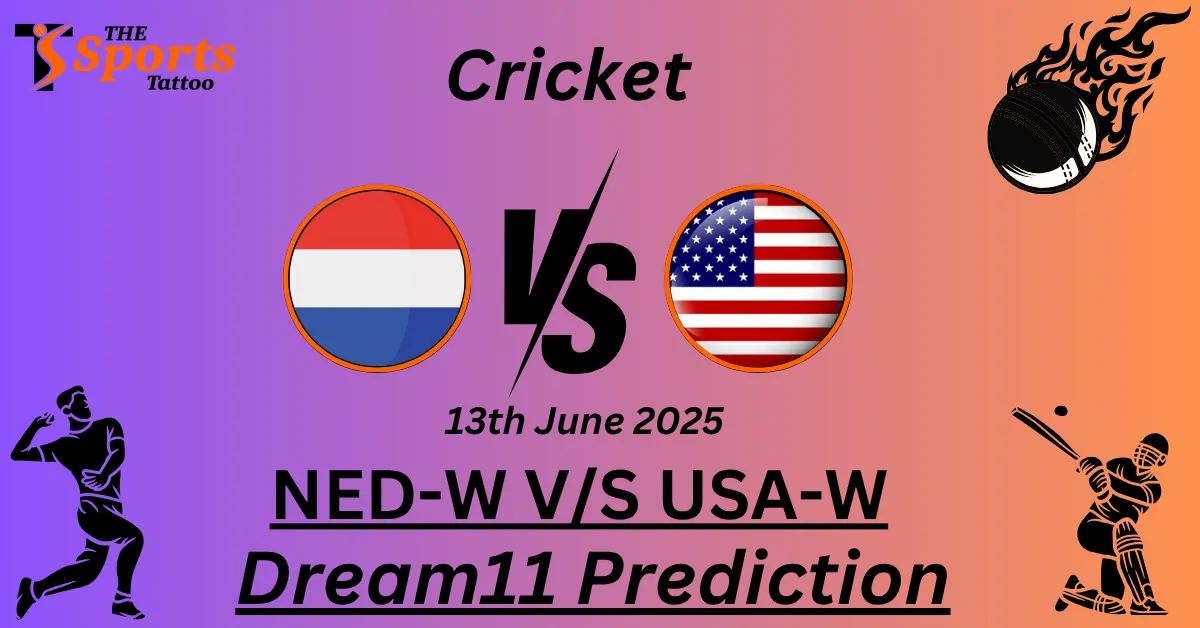 THE Sports Tattoo

Cricket

VS

13th June 2025

NED-W V/S USA-W
Dream11 Prediction